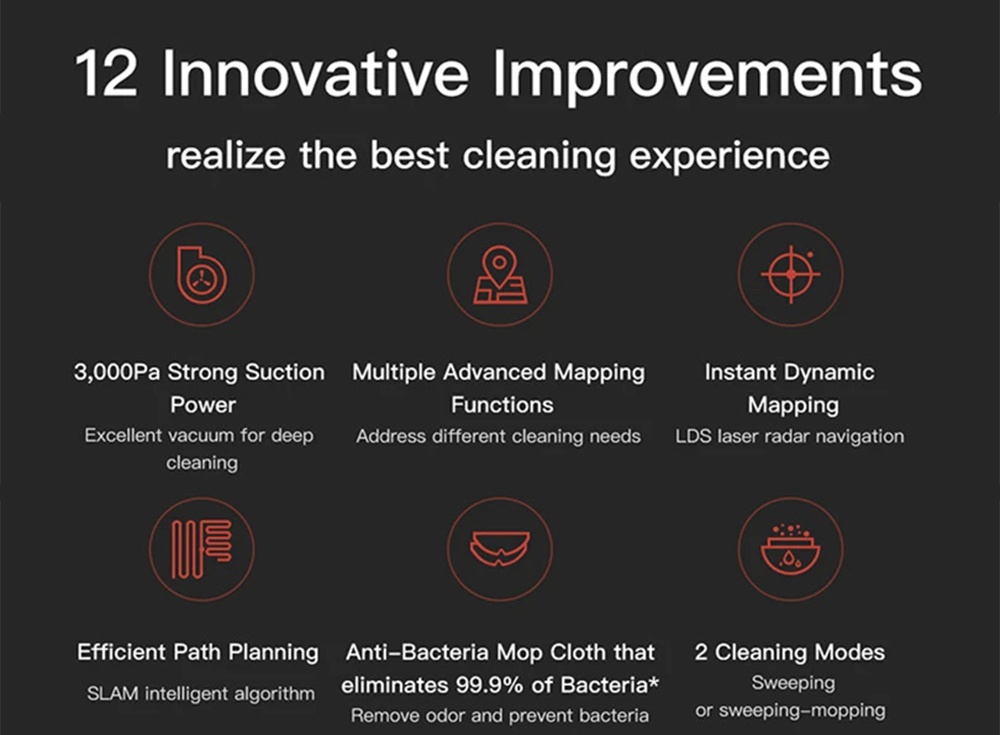 12 Innovative Improvements

realize the best cleaning experience

3,000Pa Strong Suction Power
Excellent vacuum for deep cleaning

Multiple Advanced Mapping Functions
Address different cleaning needs

Instant Dynamic Mapping
LDS laser radar navigation

Efficient Path Planning
SLAM intelligent algorithm

Anti-Bacteria Mop Cloth that eliminates 99.9% of Bacteria*
Remove odor and prevent bacteria

2 Cleaning Modes
Sweeping or sweeping-mopping